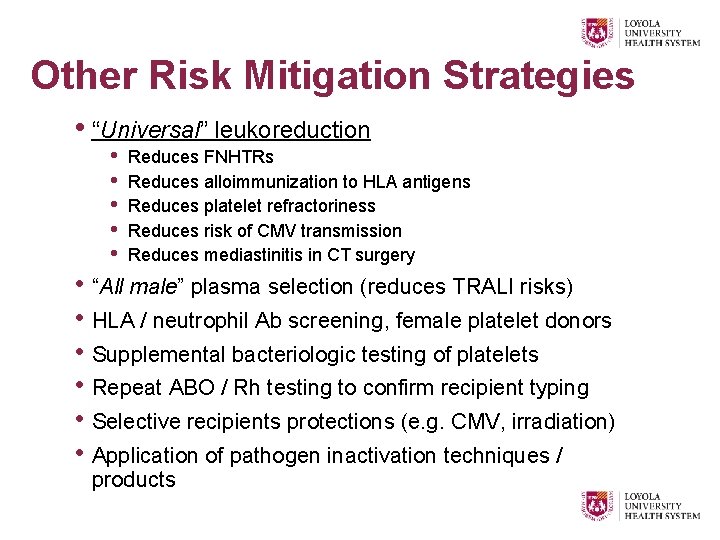 LOYOLA UNIVERSITY HEALTH SYSTEM

Other Risk Mitigation Strategies

• "Universal" leukoreduction
  • Reduces FNHTRs
  • Reduces alloimmunization to HLA antigens
  • Reduces platelet refractoriness
  • Reduces risk of CMV transmission
  • Reduces mediastinitis in CT surgery
• "All male" plasma selection (reduces TRALI risks)
• HLA / neutrophil Ab screening, female platelet donors
• Supplemental bacteriologic testing of platelets
• Repeat ABO / Rh testing to confirm recipient typing
• Selective recipients protections (e.g. CMV, irradiation)
• Application of pathogen inactivation techniques / products

LOYOLA UNIVERSITY HEALTH SYSTEM